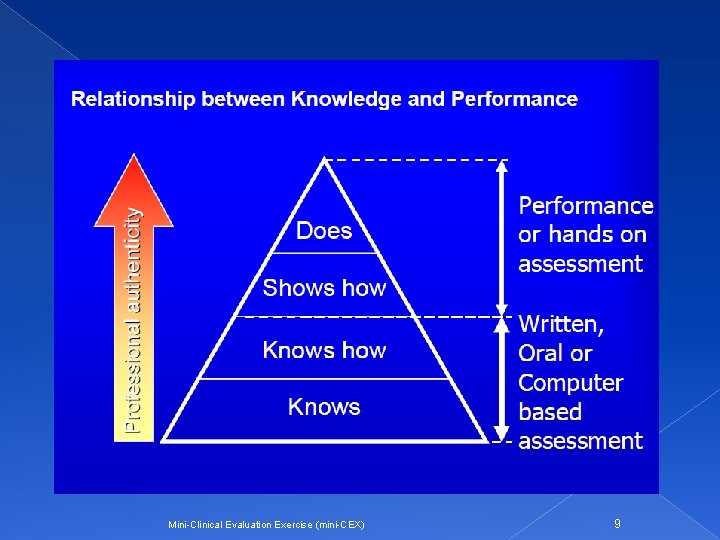 Relationship between Knowledge and Performance

Professional authenticity

Does

Shows how

Knows how

Knows

Performance or hands on assessment

Written, Oral or Computer based assessment

Mini-Clinical Evaluation Exercise (mini-CEX)

9